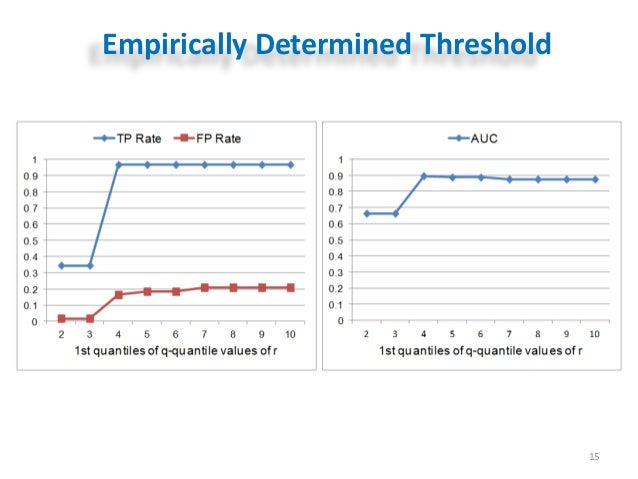 Empirically Determined Threshold

TP Rate FP Rate

1
0.9
0.8
0.7
0.6
0.5
0.4
0.3
0.2
0.1
0

2 3 4 5 6 7 8 9 10

1st quantiles of q-quantile values of r

AUC

1
0.9
0.8
0.7
0.6
0.5
0.4
0.3
0.2
0.1
0

2 3 4 5 6 7 8 9 10

1st quantiles of q-quantile values of r

15